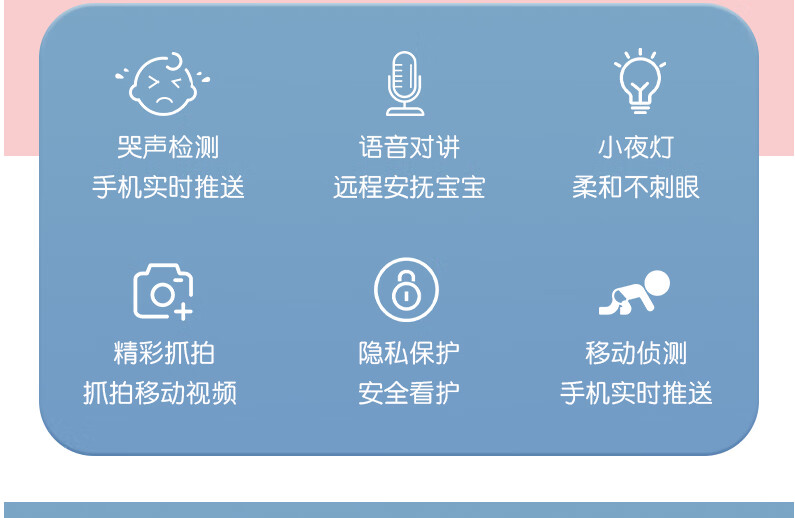 哭声检测
手机实时推送

语音对讲
远程安抚宝宝

小夜灯
柔和不刺眼

精彩抓拍
抓拍移动视频

隐私保护
安全看护

移动侦测
手机实时推送